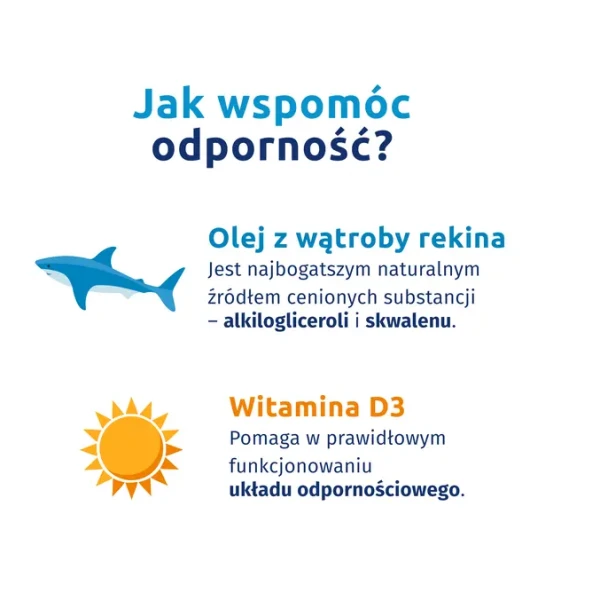 Jak wspomóc odporność?

Olej z wątroby rekina
Jest najbogatszym naturalnym źródłem cenionych substancji – alkilogliceroli i skwalenu.

Witamina D3
Pomaga w prawidłowym funkcjonowaniu układu odpornościowego.